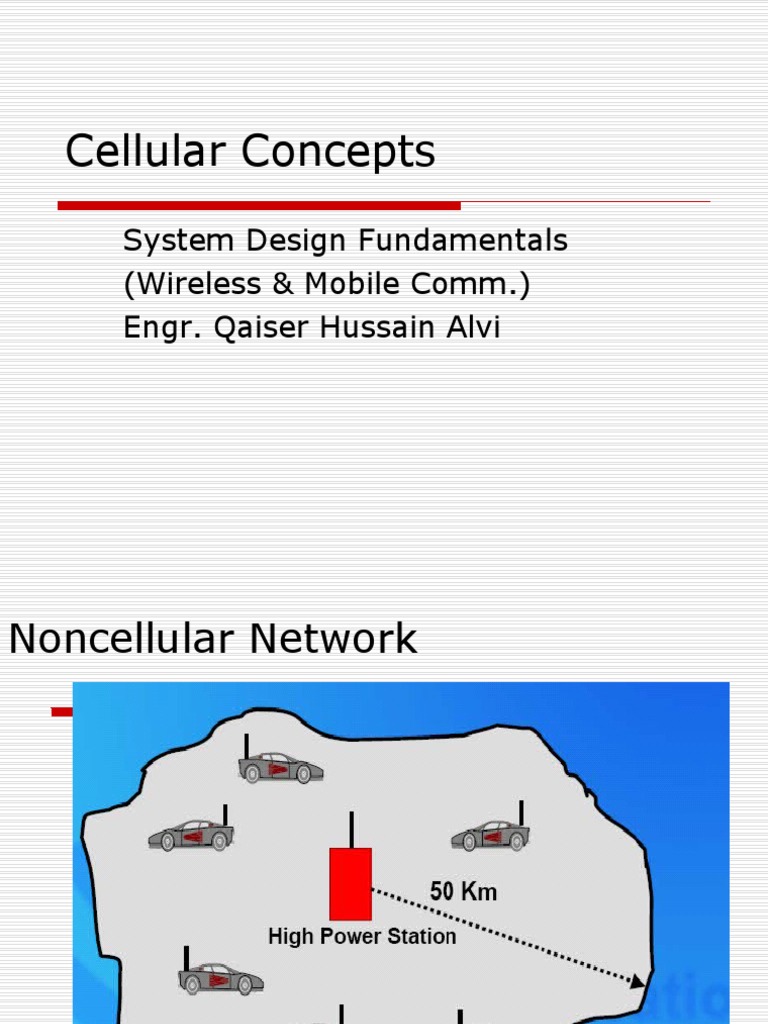 Cellular Concepts

System Design Fundamentals
(Wireless & Mobile Comm.)
Engr. Qaiser Hussain Alvi

Noncellular Network

50 Km

High Power Station